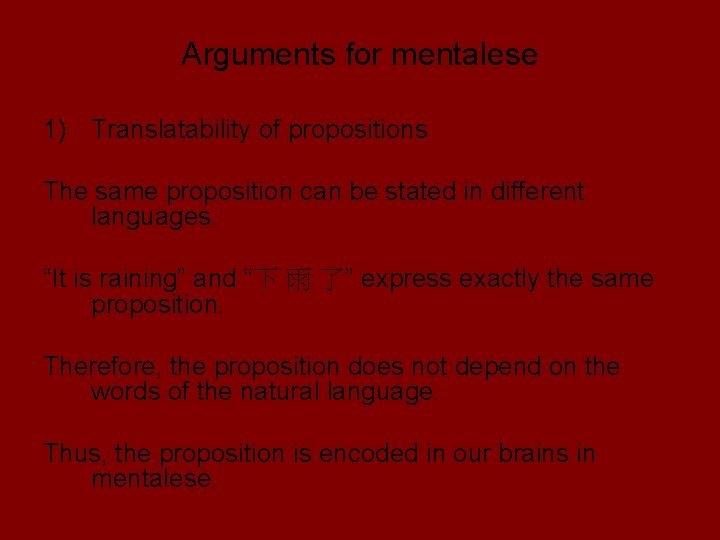 Arguments for mentalese

1) Translatability of propositions

The same proposition can be stated in different languages.

“It is raining” and “下 雨 了” express exactly the same proposition.

Therefore, the proposition does not depend on the words of the natural language.

Thus, the proposition is encoded in our brains in mentalese.